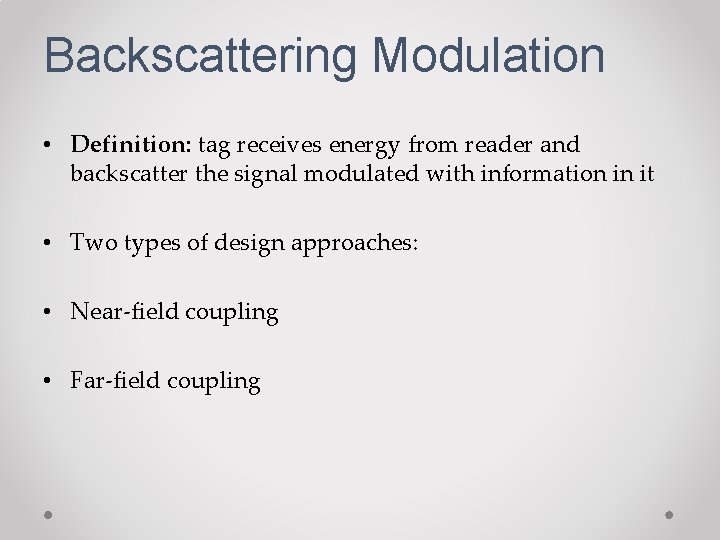 Backscattering Modulation

• Definition: tag receives energy from reader and backscatter the signal modulated with information in it

• Two types of design approaches:

• Near-field coupling

• Far-field coupling